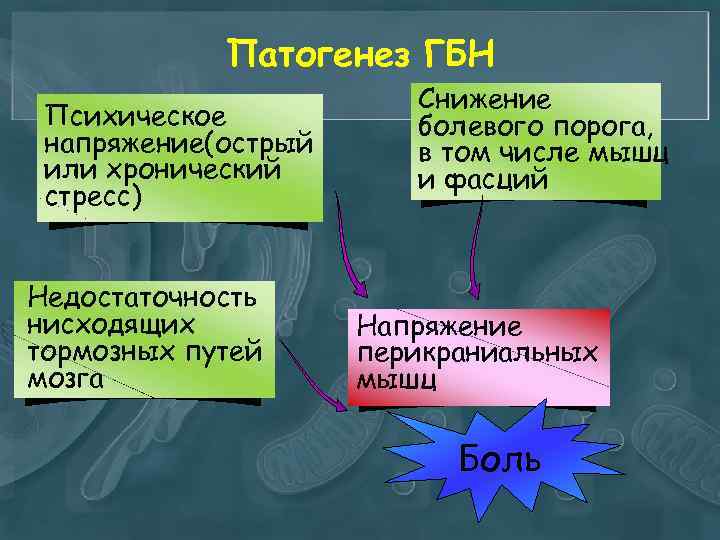 Патогенез ГБН

Психическое напряжение(острый или хронический стресс)

Снижение болевого порога, в том числе мышц и фасций

Недостаточность нисходящих тормозных путей мозга

Напряжение перикраниальных мышц

Боль